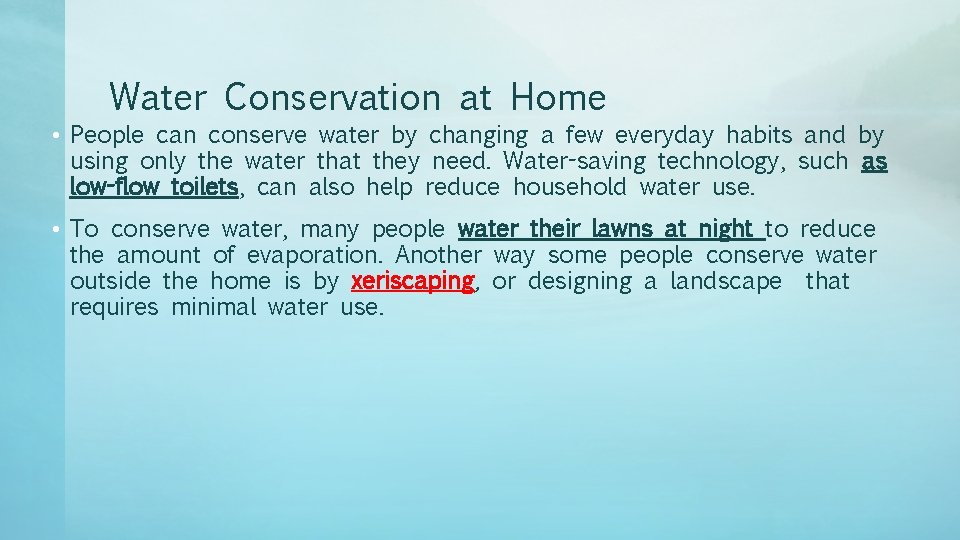 Water Conservation at Home

• People can conserve water by changing a few everyday habits and by using only the water that they need. Water-saving technology, such as low-flow toilets, can also help reduce household water use.

• To conserve water, many people water their lawns at night to reduce the amount of evaporation. Another way some people conserve water outside the home is by xeriscaping, or designing a landscape that requires minimal water use.